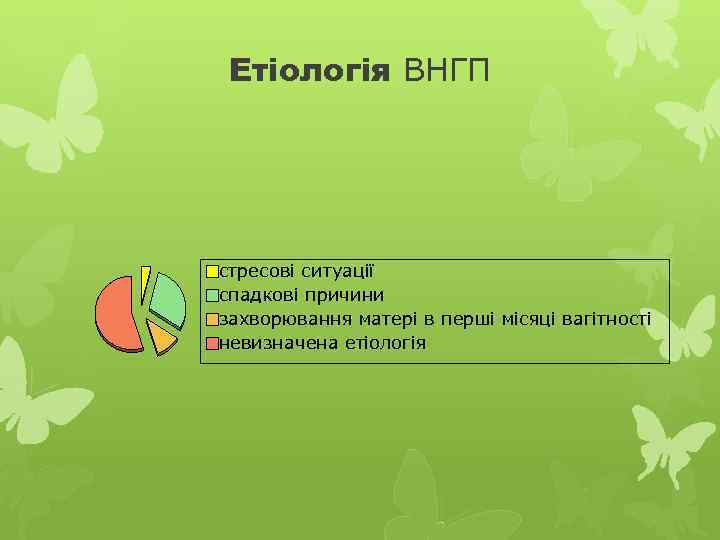 Етіологія ВНГП

стресові ситуації
спадкові причини
захворювання матері в перші місяці вагітності
невизначена етіологія